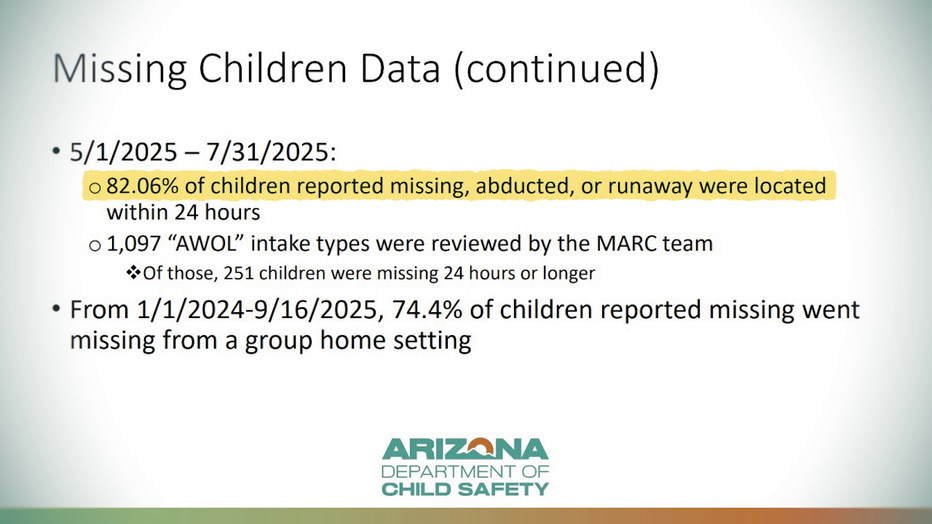 Missing Children Data (continued)

• 5/1/2025 – 7/31/2025:

o 82.06% of children reported missing, abducted, or runaway were located within 24 hours

o 1,097 "AWOL" intake types were reviewed by the MARC team

❖ Of those, 251 children were missing 24 hours or longer

• From 1/1/2024-9/16/2025, 74.4% of children reported missing went missing from a group home setting

ARIZONA
DEPARTMENT OF
CHILD SAFETY